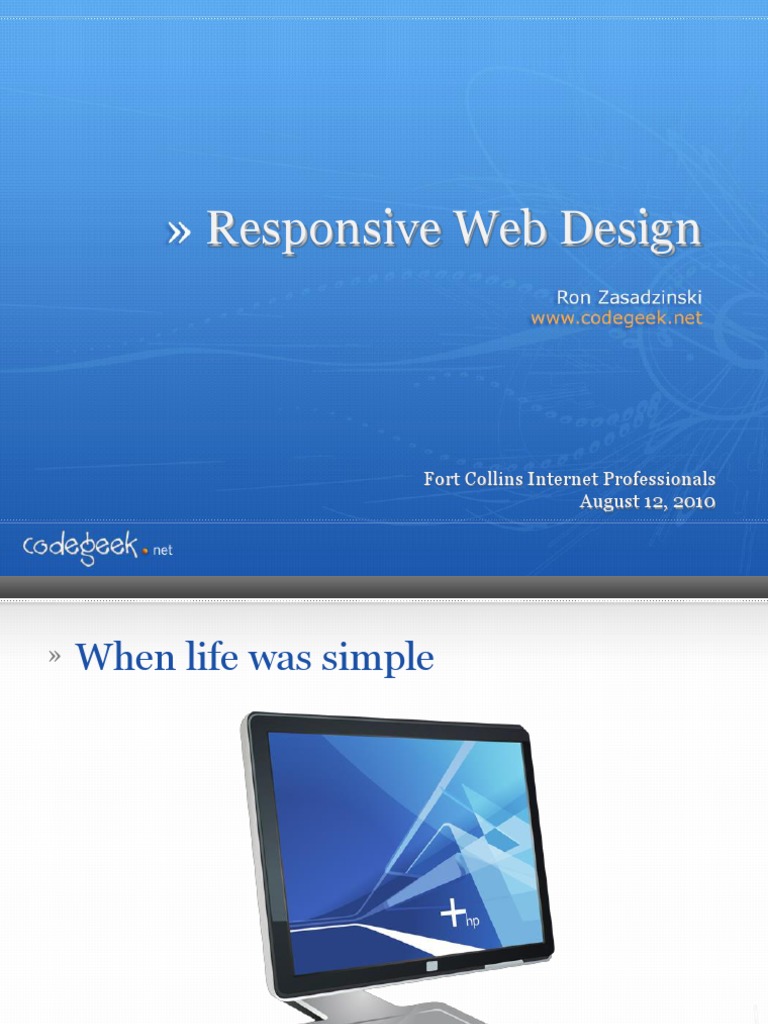 » Responsive Web Design

Ron Zasadzinski
www.codegeek.net

Fort Collins Internet Professionals
August 12, 2010

codegeek.net

» When life was simple

hp